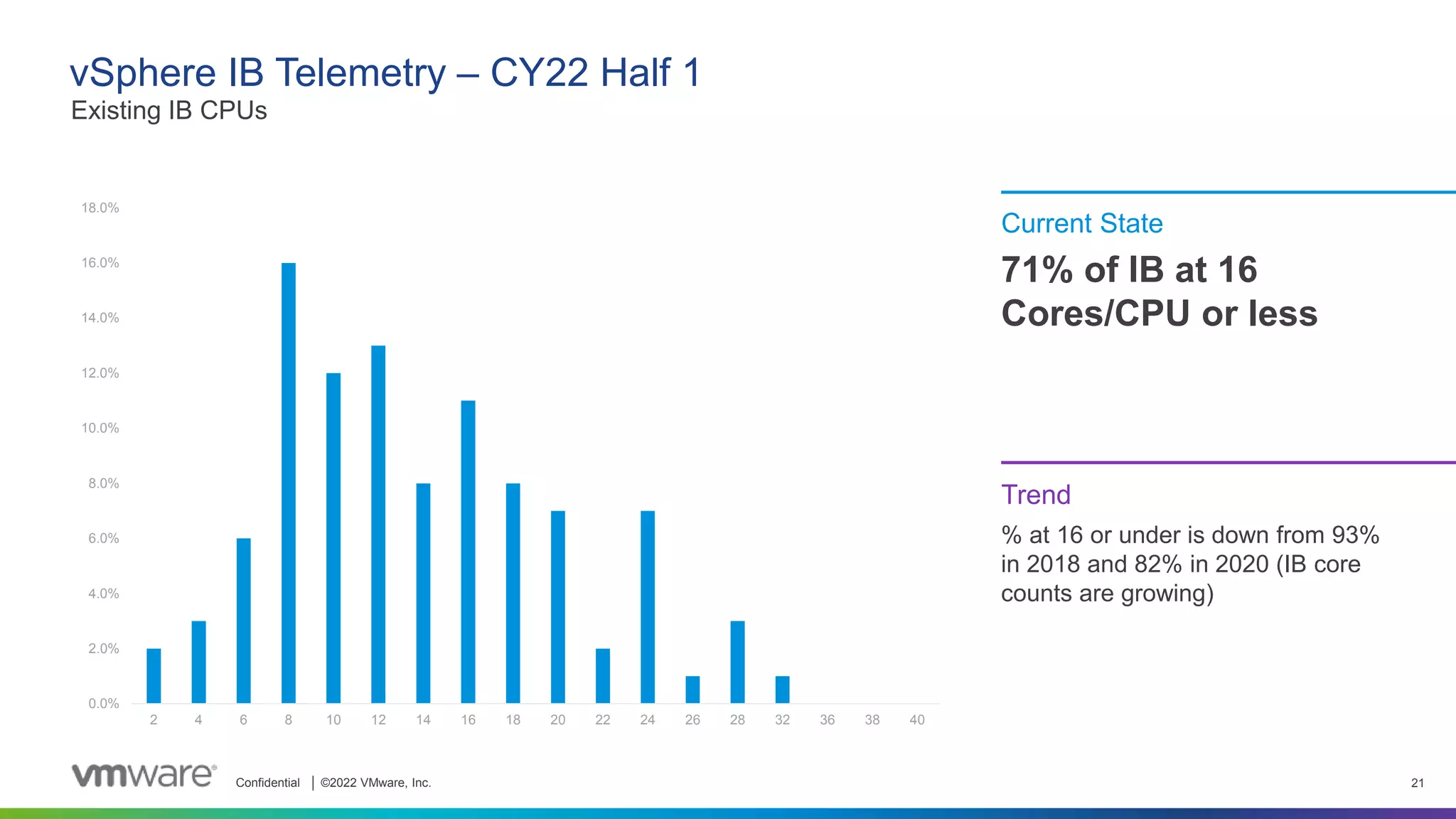 vSphere IB Telemetry – CY22 Half 1
Existing IB CPUs

18.0%
16.0%
14.0%
12.0%
10.0%
8.0%
6.0%
4.0%
2.0%
0.0%

2 4 6 8 10 12 14 16 18 20 22 24 26 28 32 36 38 40

Current State

71% of IB at 16 Cores/CPU or less

Trend

% at 16 or under is down from 93% in 2018 and 82% in 2020 (IB core counts are growing)

vmware® Confidential | ©2022 VMware, Inc.

21